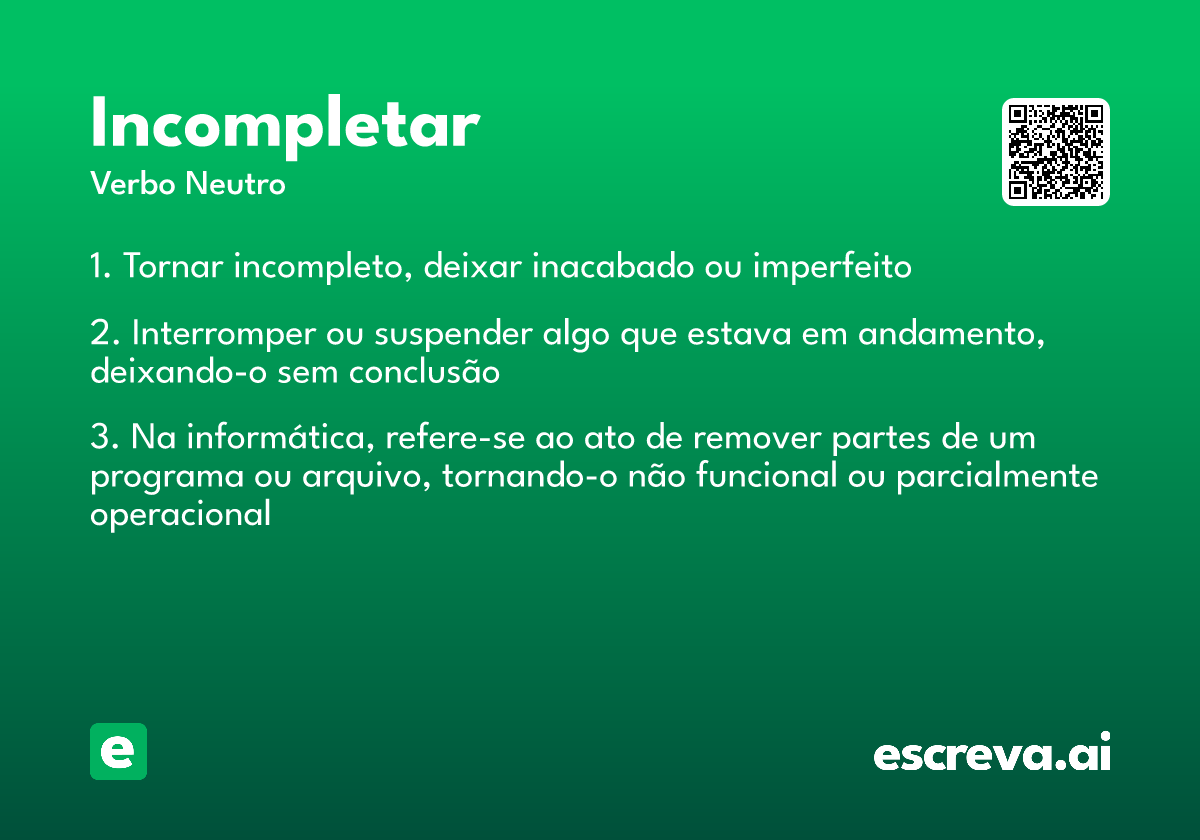 Incompletar
Verbo Neutro

1. Tornar incompleto, deixar inacabado ou imperfeito

2. Interromper ou suspender algo que estava em andamento, deixando-o sem conclusão

3. Na informática, refere-se ao ato de remover partes de um programa ou arquivo, tornando-o não funcional ou parcialmente operacional

e

escreva.ai